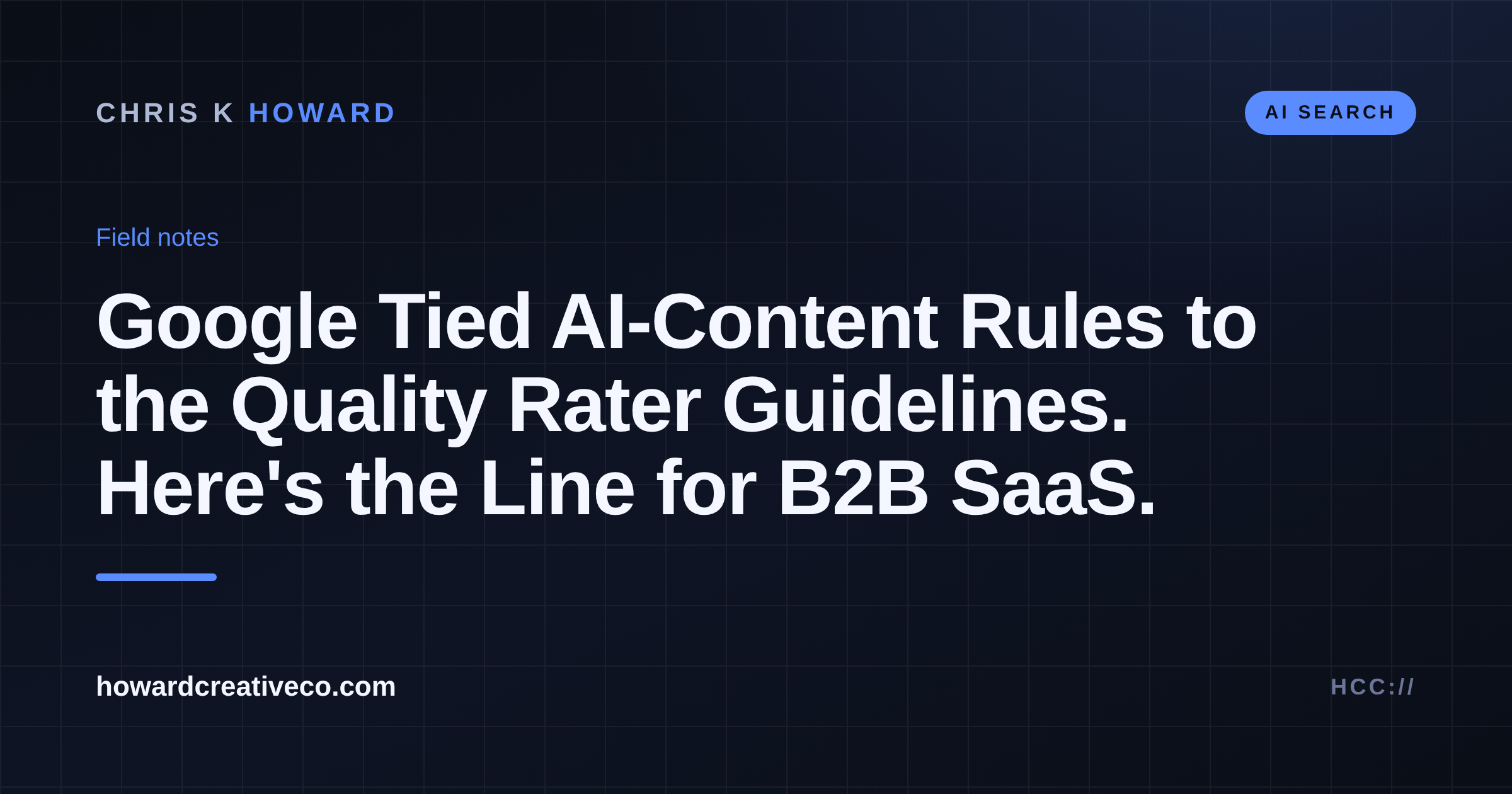 CHRIS K HOWARD

AI SEARCH

Field notes

Google Tied AI-Content Rules to the Quality Rater Guidelines. Here's the Line for B2B SaaS.

howardcreativeco.com

HCC://